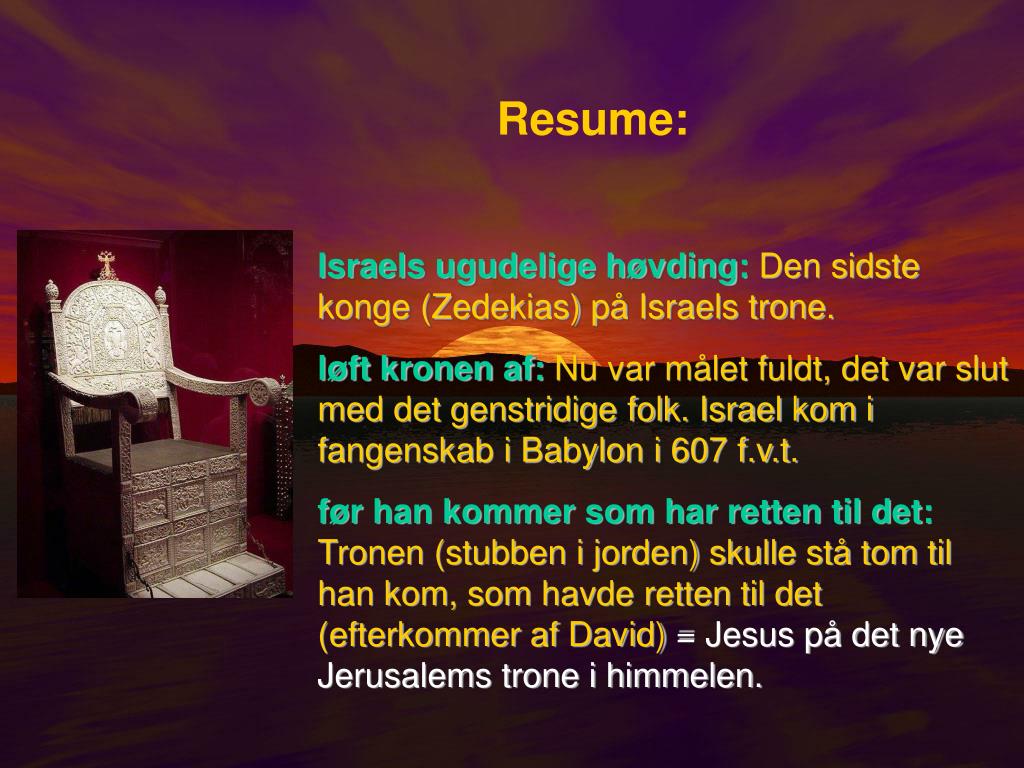 Resume:

Israels ugudelige høvding: Den sidste konge (Zedekias) på Israels trone.

løft kronen af: Nu var målet fuldt, det var slut med det genstridige folk. Israel kom i fangenskab i Babylon i 607 f.v.t.

før han kommer som har retten til det: Tronen (stubben i jorden) skulle stå tom til han kom, som havde retten til det (efterkommer af David) = Jesus på det nye Jerusalems trone i himmelen.